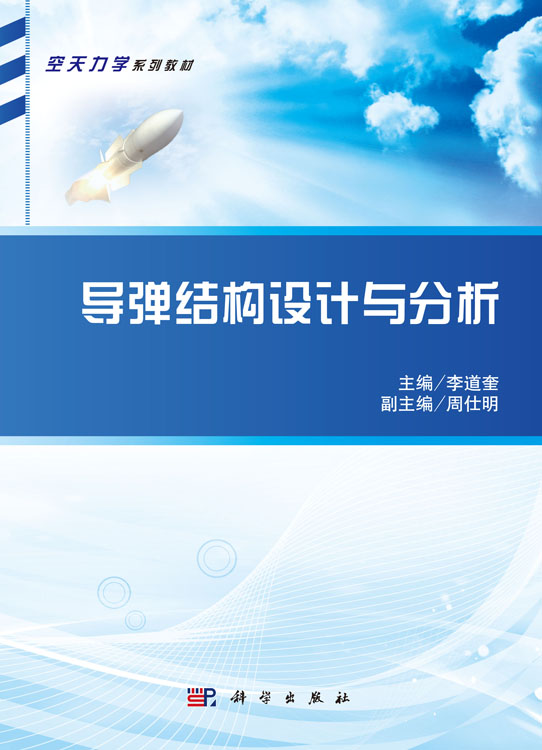 空天力学系列教材

导弹结构设计与分析

主编／李道奎
副主编／周仕明

科学出版社